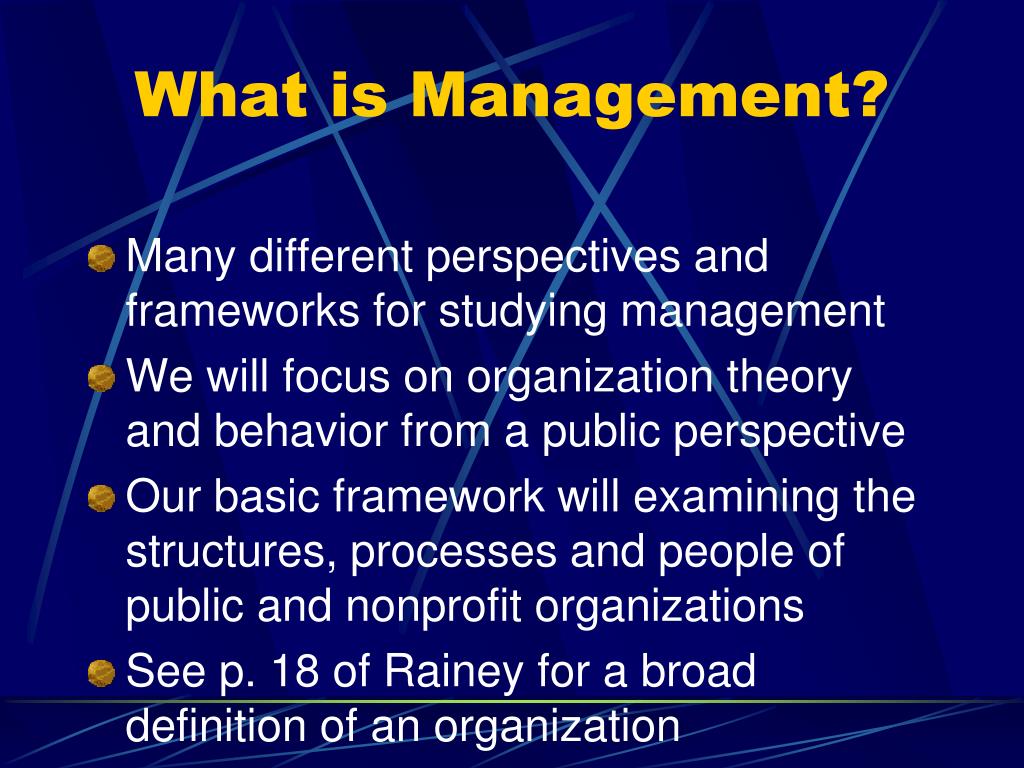 What is Management?

Many different perspectives and frameworks for studying management

We will focus on organization theory and behavior from a public perspective

Our basic framework will examining the structures, processes and people of public and nonprofit organizations

See p. 18 of Rainey for a broad definition of an organization